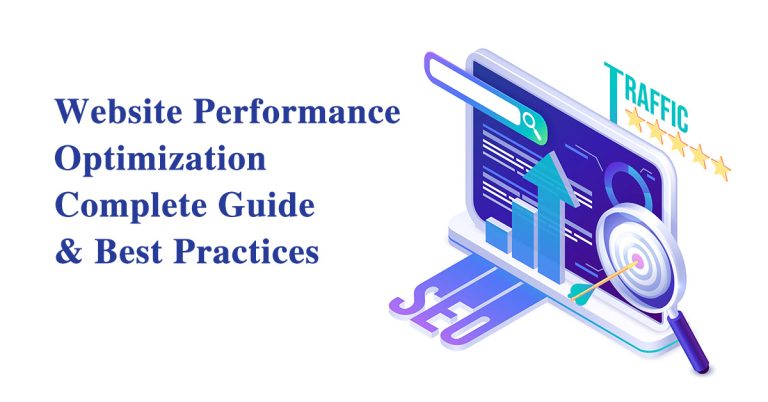 Website Performance Optimization Complete Guide & Best Practices

TRAFFIC

SEO